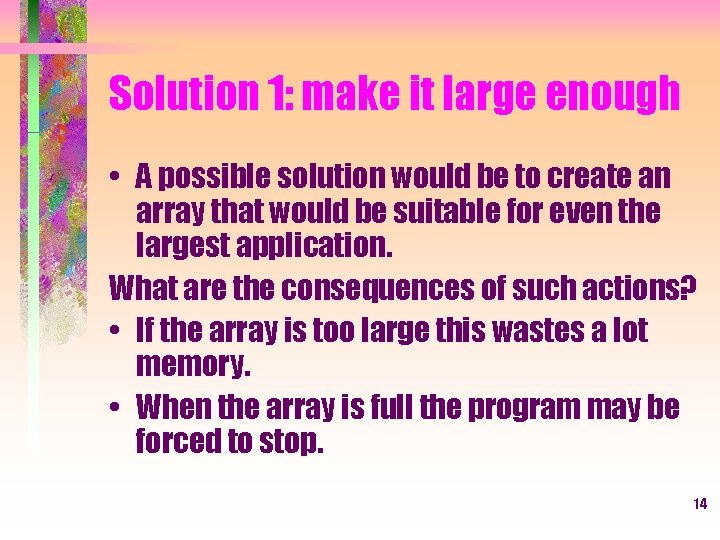 Solution 1: make it large enough

• A possible solution would be to create an array that would be suitable for even the largest application.

What are the consequences of such actions?

• If the array is too large this wastes a lot memory.

• When the array is full the program may be forced to stop.

14